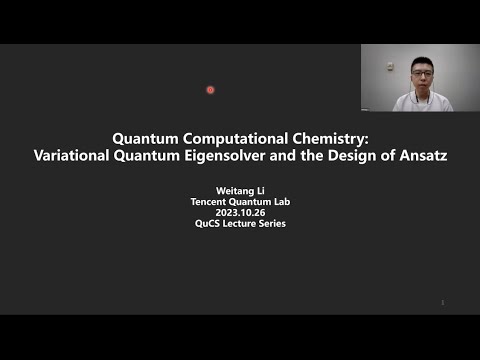 Quantum Computational Chemistry:
Variational Quantum Eigensolver and the Design of Ansatz

Weitang Li
Tencent Quantum Lab
2023.10.26
QuCS Lecture Series

1